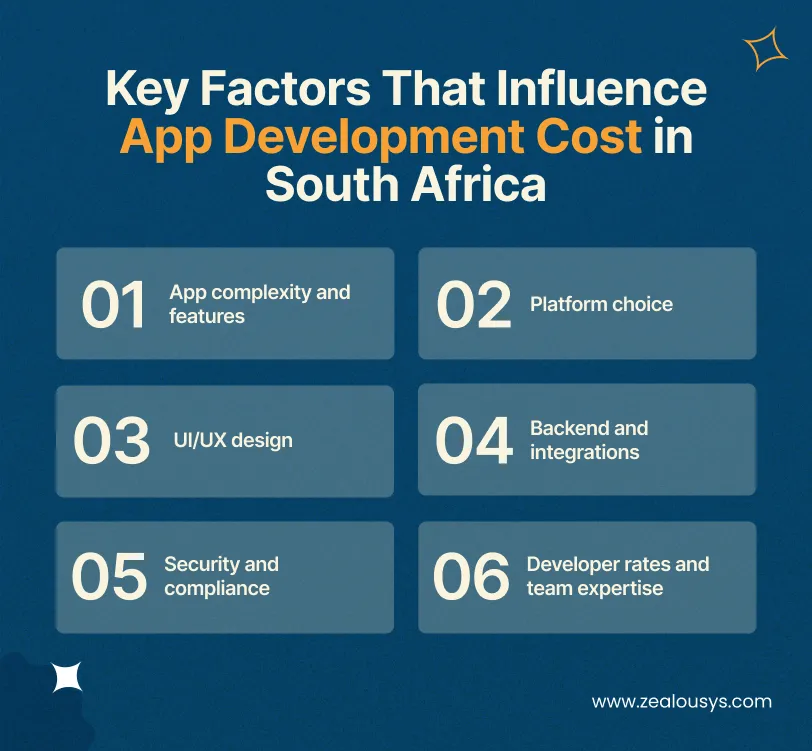 Key Factors That Influence App Development Cost in South Africa

01 App complexity and features

02 Platform choice

03 UI/UX design

04 Backend and integrations

05 Security and compliance

06 Developer rates and team expertise

www.zealousys.com